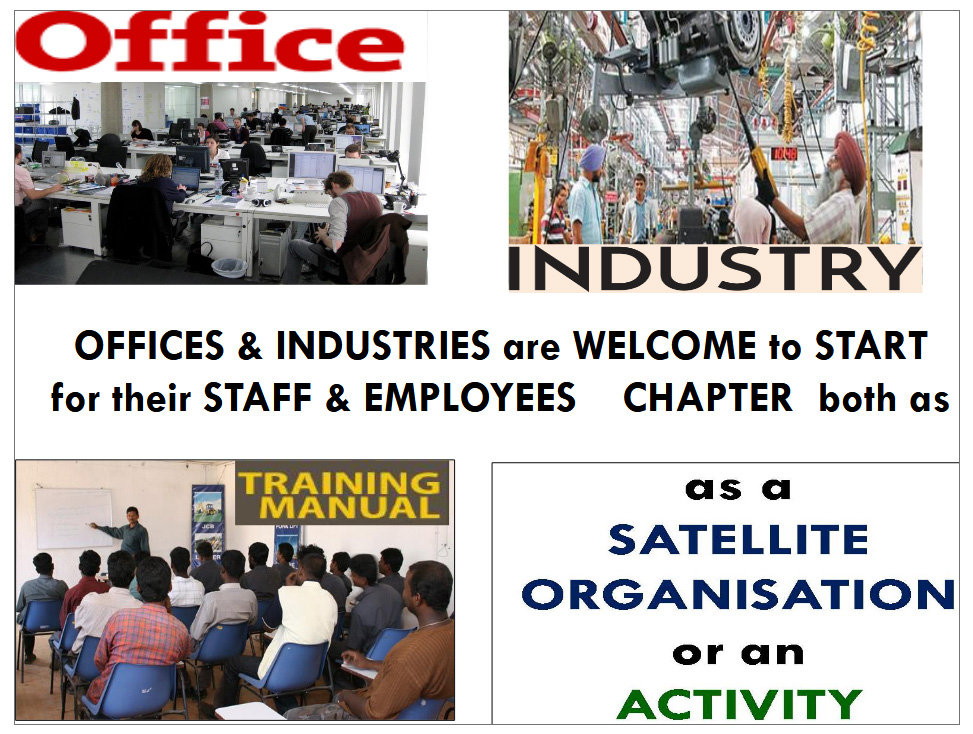 Office

INDUSTRY

OFFICES & INDUSTRIES are WELCOME to START for their STAFF & EMPLOYEES CHAPTER both as

TRAINING MANUAL

as a
SATELLITE
ORGANISATION
or an
ACTIVITY